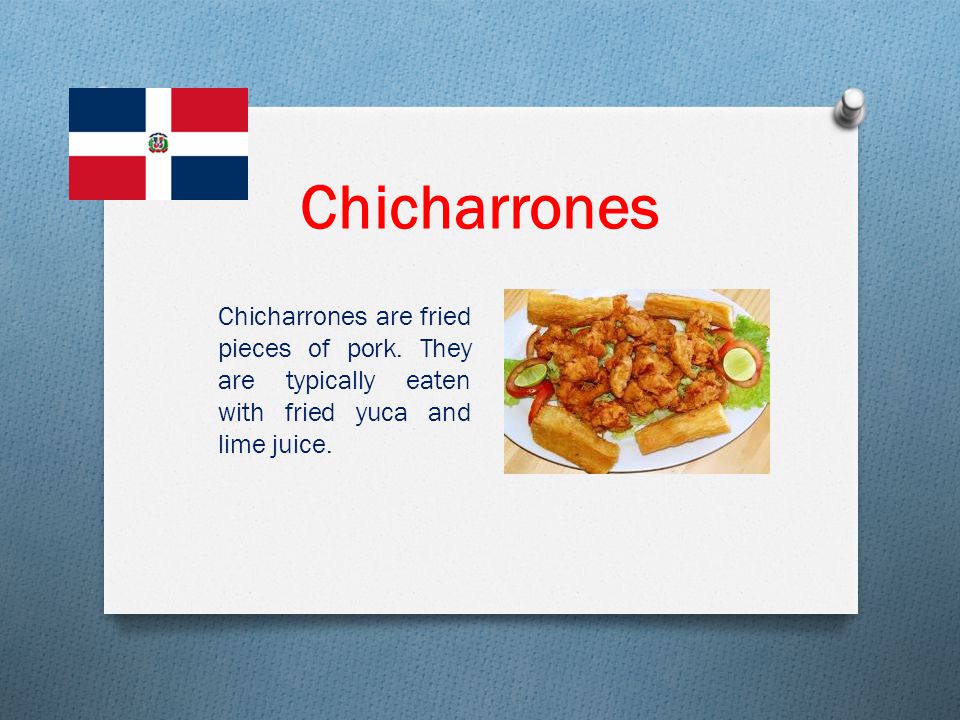 Chicharrones

Chicharrones are fried pieces of pork. They are typically eaten with fried yuca and lime juice.